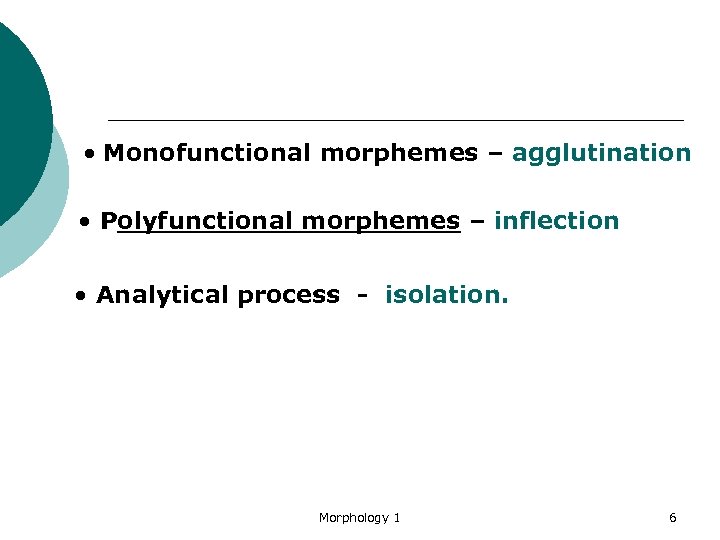 • Monofunctional morphemes – agglutination

• Polyfunctional morphemes – inflection

• Analytical process - isolation.

Morphology 1

6